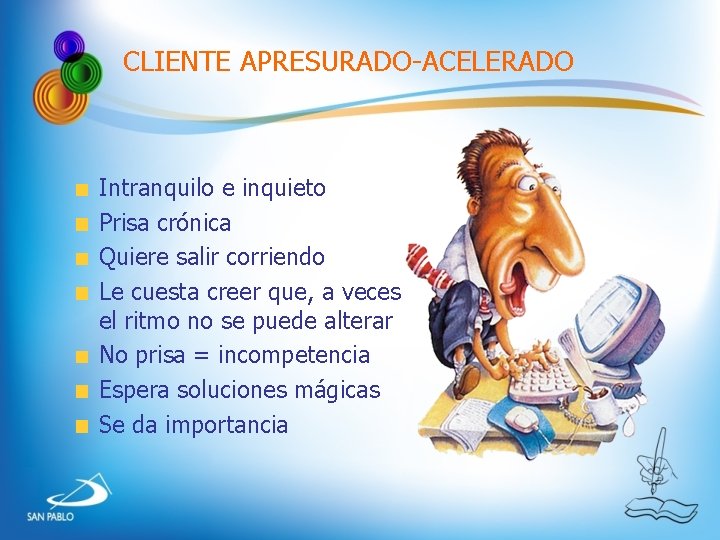 CLIENTE APRESURADO-ACELERADO

• Intranquilo e inquieto
• Prisa crónica
• Quiere salir corriendo
• Le cuesta creer que, a veces el ritmo no se puede alterar
• No prisa = incompetencia
• Espera soluciones mágicas
• Se da importancia

SAN PABLO